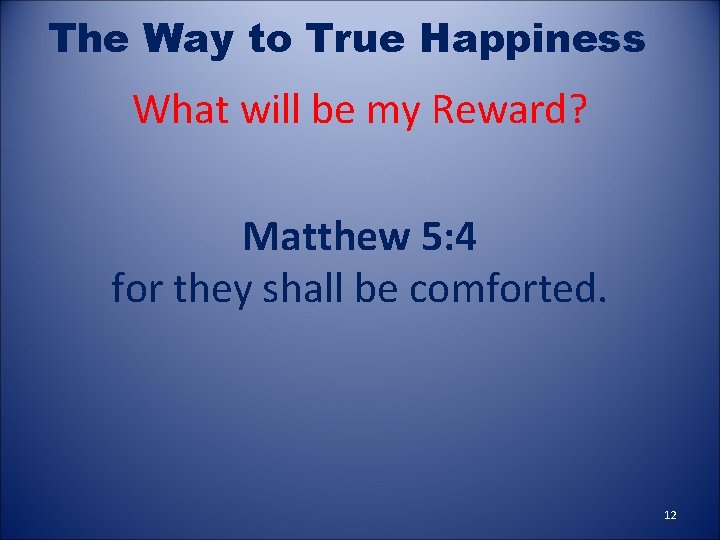 The Way to True Happiness

What will be my Reward?

Matthew 5:4
for they shall be comforted.

12